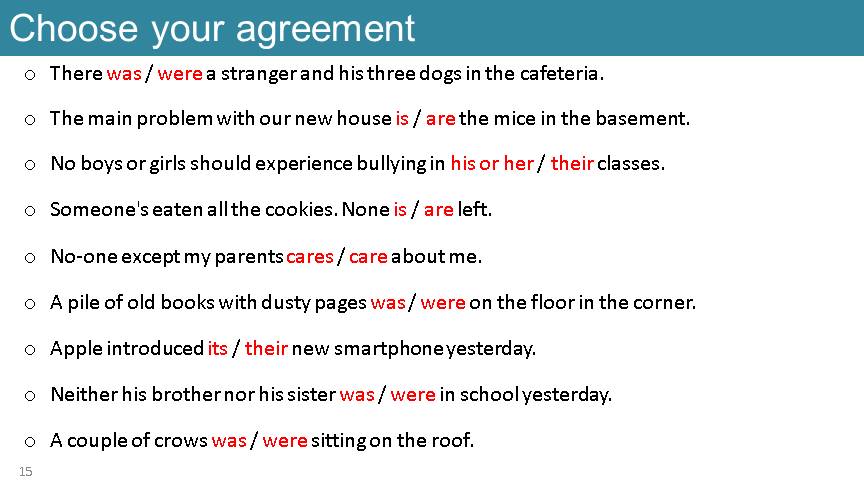 Choose your agreement

o There was / were a stranger and his three dogs in the cafeteria.

o The main problem with our new house is / are the mice in the basement.

o No boys or girls should experience bullying in his or her / their classes.

o Someone's eaten all the cookies. None is / are left.

o No-one except my parents cares / care about me.

o A pile of old books with dusty pages was / were on the floor in the corner.

o Apple introduced its / their new smartphone yesterday.

o Neither his brother nor his sister was / were in school yesterday.

o A couple of crows was / were sitting on the roof.

15